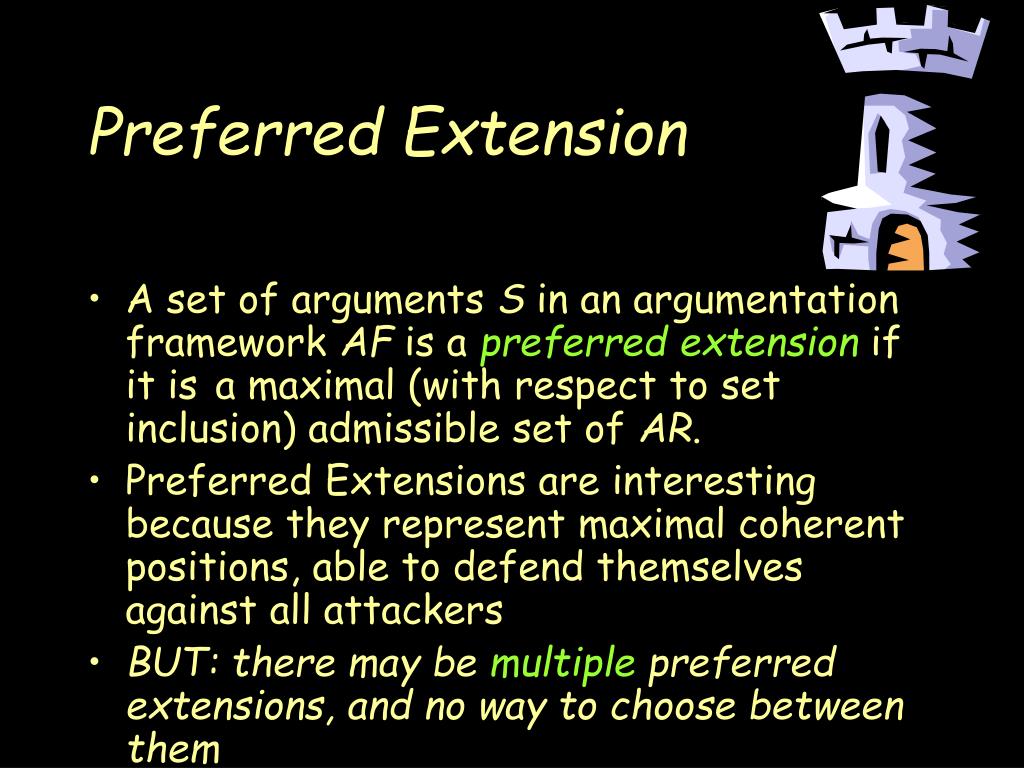 Preferred Extension

• A set of arguments S in an argumentation framework AF is a preferred extension if it is a maximal (with respect to set inclusion) admissible set of AR.
• Preferred Extensions are interesting because they represent maximal coherent positions, able to defend themselves against all attackers
• BUT: there may be multiple preferred extensions, and no way to choose between them